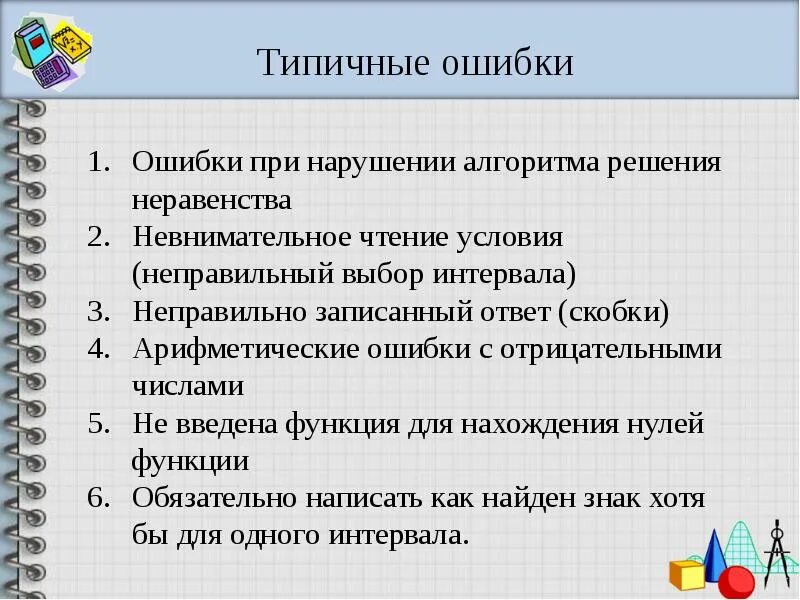 Типичные ошибки

1. Ошибки при нарушении алгоритма решения неравенства
2. Невнимательное чтение условия (неправильный выбор интервала)
3. Неправильно записанный ответ (скобки)
4. Арифметические ошибки с отрицательными числами
5. Не введена функция для нахождения нулей функции
6. Обязательно написать как найден знак хотя бы для одного интервала.